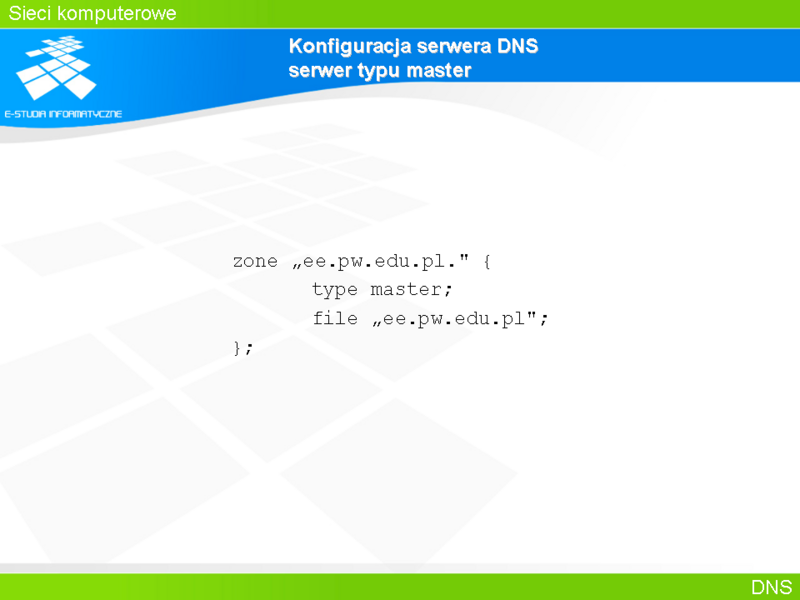 Sieci komputerowe

E-STUDIA INFORMATYCZNE

Konfiguracja serwera DNS
serwer typu master

zone „ee.pw.edu.pl." {
type master;
file „ee.pw.edu.pl";
};

DNS